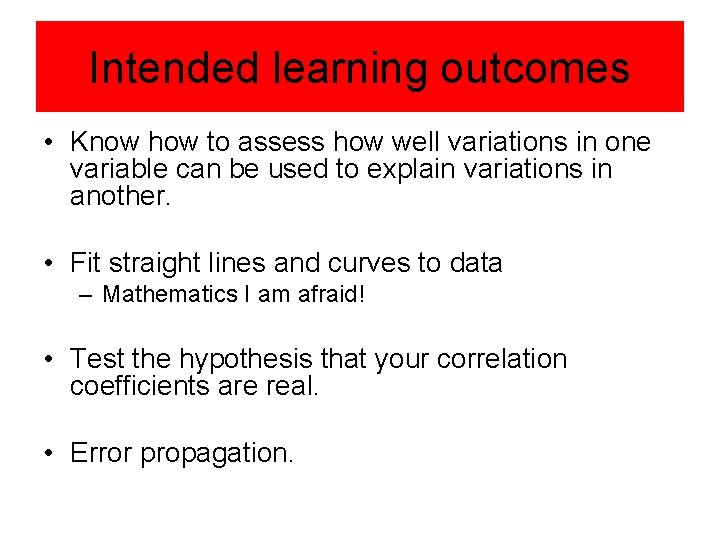 Intended learning outcomes

• Know how to assess how well variations in one variable can be used to explain variations in another.

• Fit straight lines and curves to data
– Mathematics I am afraid!

• Test the hypothesis that your correlation coefficients are real.

• Error propagation.